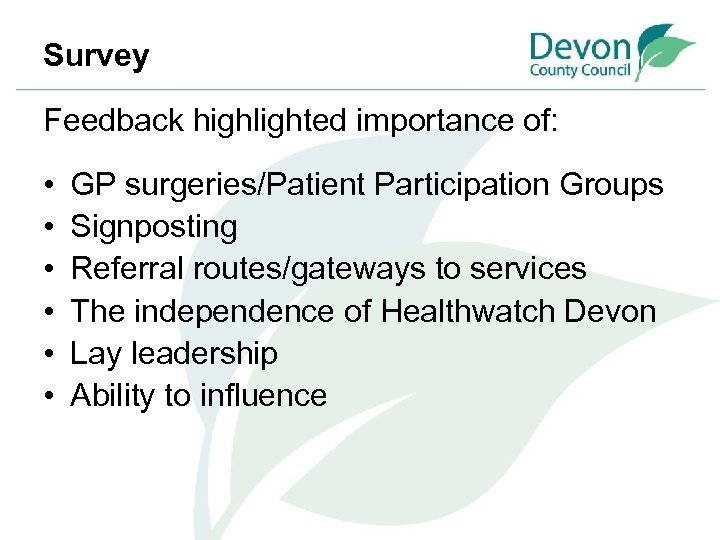 Survey

Devon
County Council

Feedback highlighted importance of:

• GP surgeries/Patient Participation Groups
• Signposting
• Referral routes/gateways to services
• The independence of Healthwatch Devon
• Lay leadership
• Ability to influence